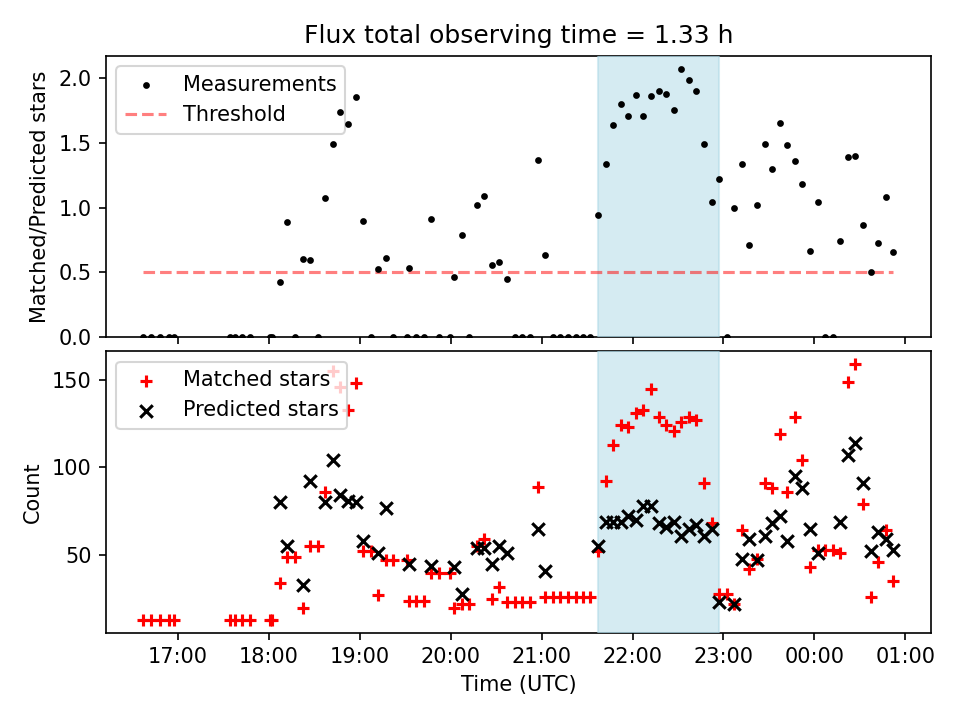 Flux total observing time = 1.33 h

Measurements
Threshold

Matched/Predicted stars

2.0
1.5
1.0
0.5
0.0

Matched stars
Predicted stars

Count

150
100
50

17:00
18:00
19:00
20:00
21:00
22:00
23:00
00:00
01:00

Time (UTC)